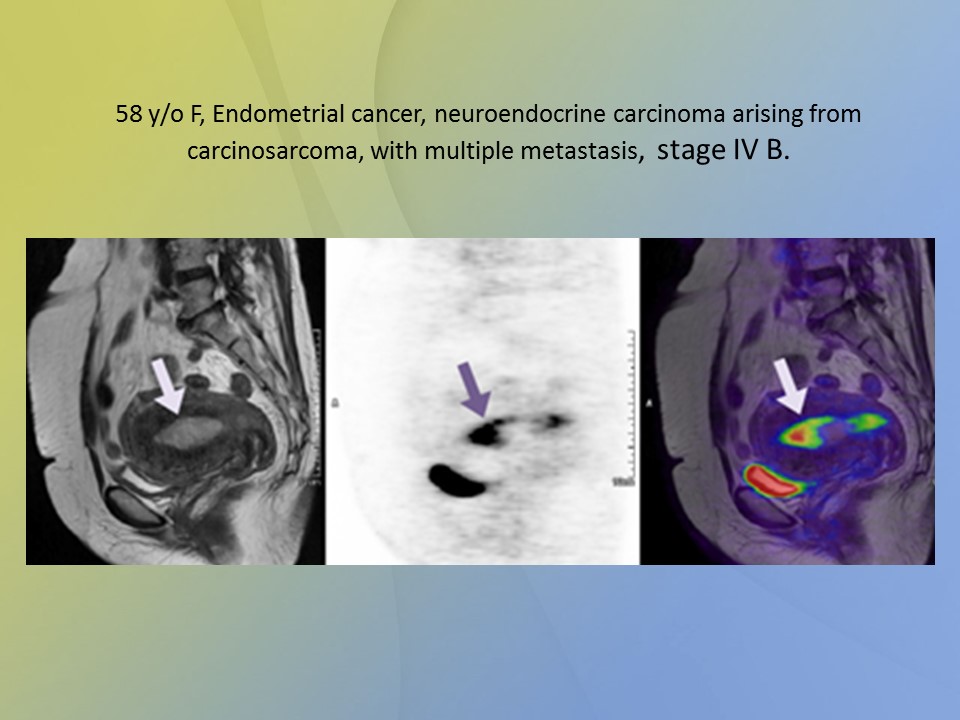 58 y/o F, Endometrial cancer, neuroendocrine carcinoma arising from carcinosarcoma, with multiple metastasis, stage IV B.